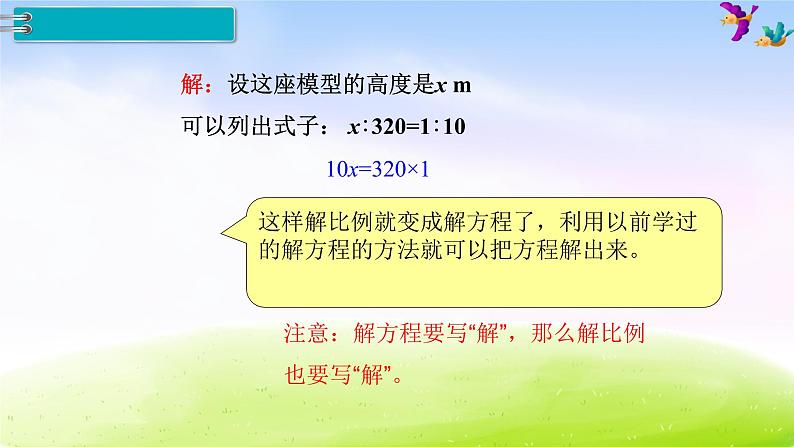 解：设这座模型的高度是$x$ m

可以列出式子：$x:320=1:10$

$10x=320\times1$

这样解比例就变成解方程了，利用以前学过的解方程的方法就可以把方程解出来。

注意：解方程要写“解”，那么解比例也要写“解”。